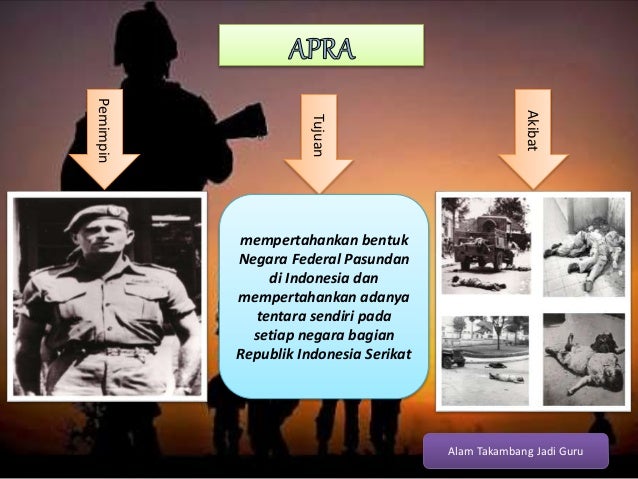 APRA

Pemimpin

Tujuan

Akibat

mempertahankan bentuk Negara Federal Pasundan di Indonesia dan mempertahankan adanya tentara sendiri pada setiap negara bagian Republik Indonesia Serikat

Alam Takambang Jadi Guru